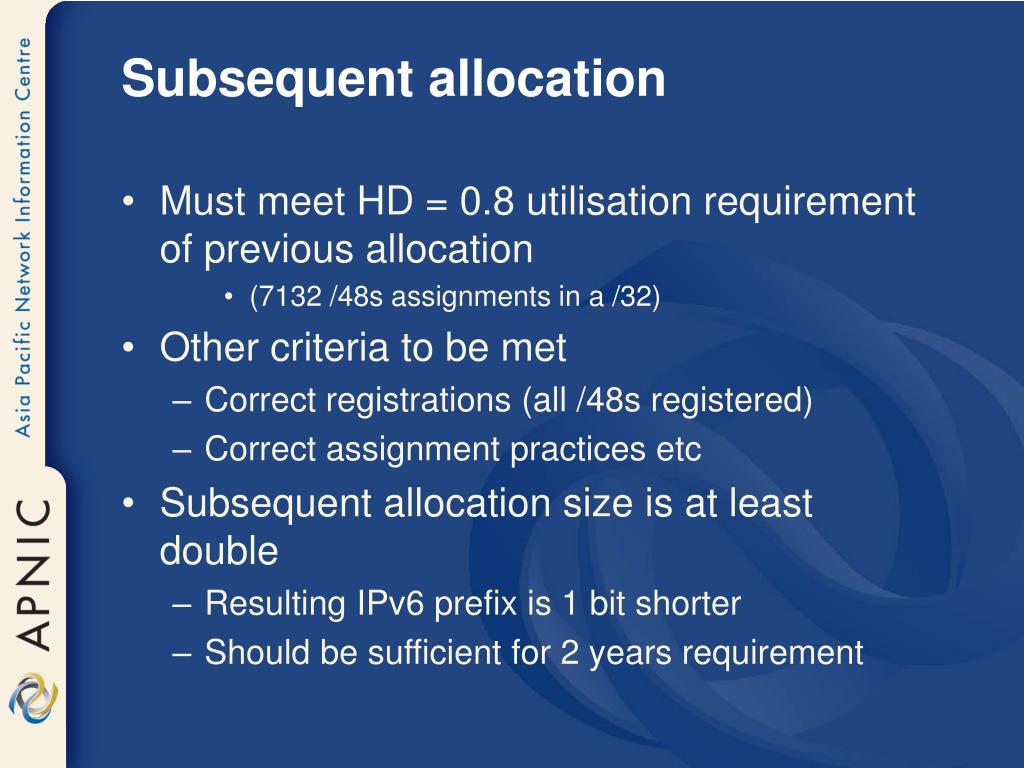 Asia Pacific Network Information Centre

APNIC

Subsequent allocation

• Must meet HD = 0.8 utilisation requirement of previous allocation
  • (7132 /48s assignments in a /32)
• Other criteria to be met
  – Correct registrations (all /48s registered)
  – Correct assignment practices etc
• Subsequent allocation size is at least double
  – Resulting IPv6 prefix is 1 bit shorter
  – Should be sufficient for 2 years requirement